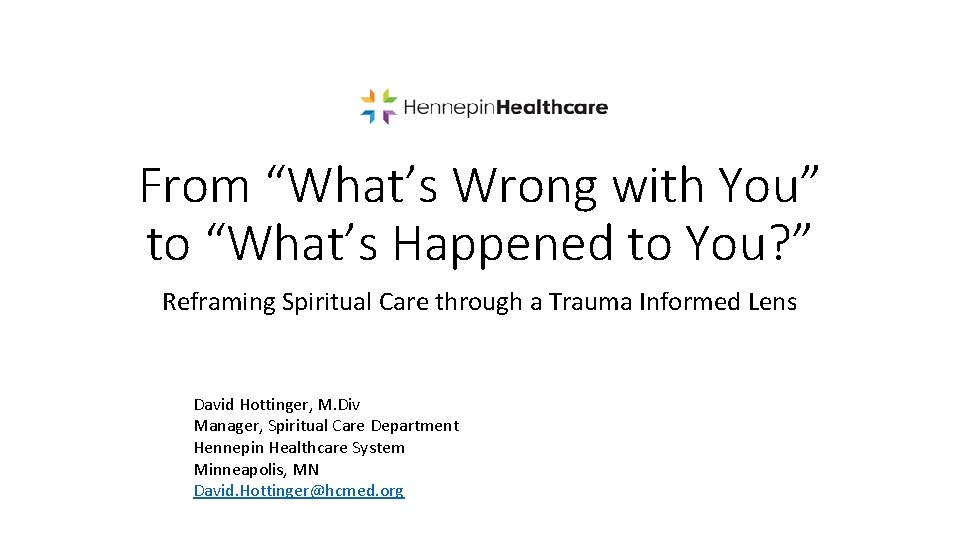 HennepinHealthcare

From “What’s Wrong with You” to “What’s Happened to You?”

Reframing Spiritual Care through a Trauma Informed Lens

David Hottinger, M.Div
Manager, Spiritual Care Department
Hennepin Healthcare System
Minneapolis, MN
David.Hottinger@hcmed.org